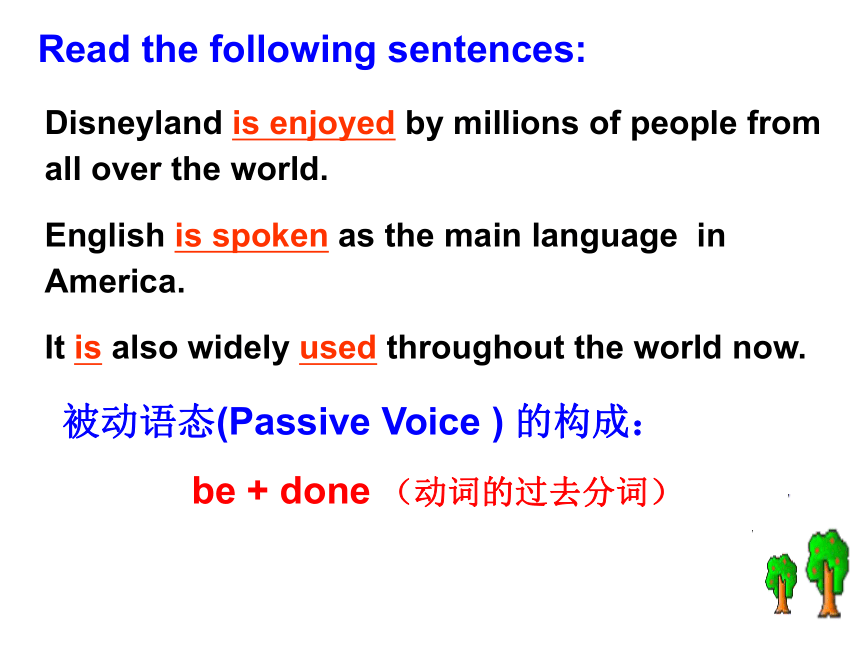 Read the following sentences:

Disneyland is enjoyed by millions of people from all over the world.

English is spoken as the main language in America.

It is also widely used throughout the world now.

被动语态(Passive Voice ) 的构成：

be + done （动词的过去分词）